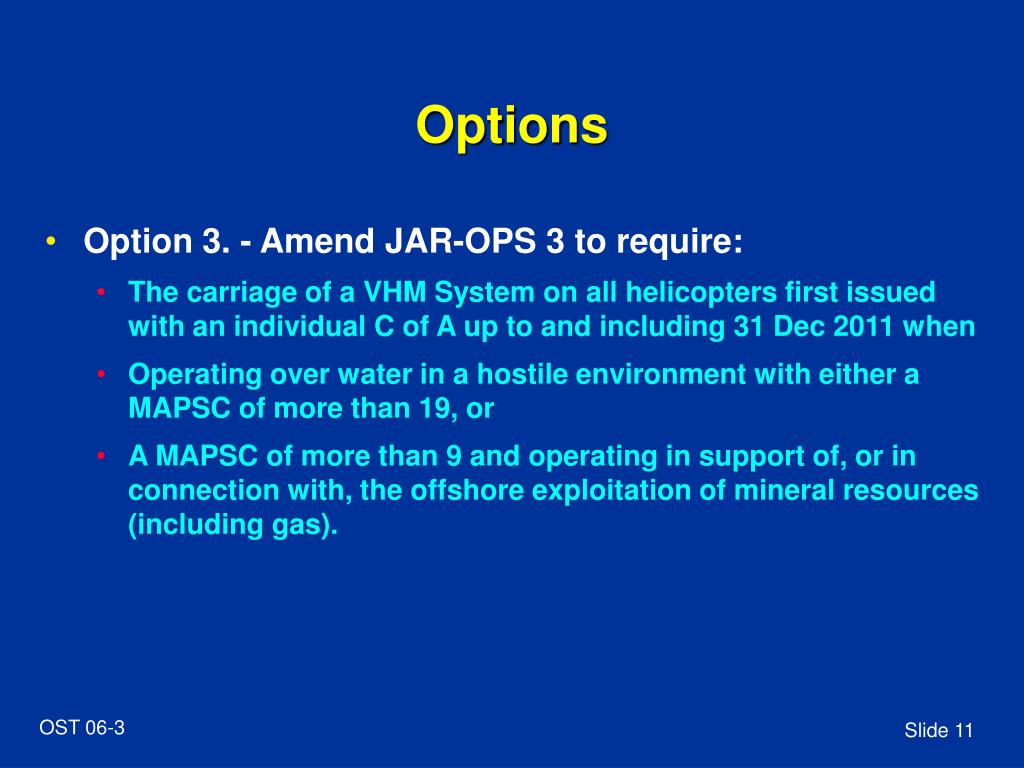 Options

• Option 3. - Amend JAR-OPS 3 to require:
  • The carriage of a VHM System on all helicopters first issued with an individual C of A up to and including 31 Dec 2011 when
  • Operating over water in a hostile environment with either a MAPSC of more than 19, or
  • A MAPSC of more than 9 and operating in support of, or in connection with, the offshore exploitation of mineral resources (including gas).

OST 06-3

Slide 11